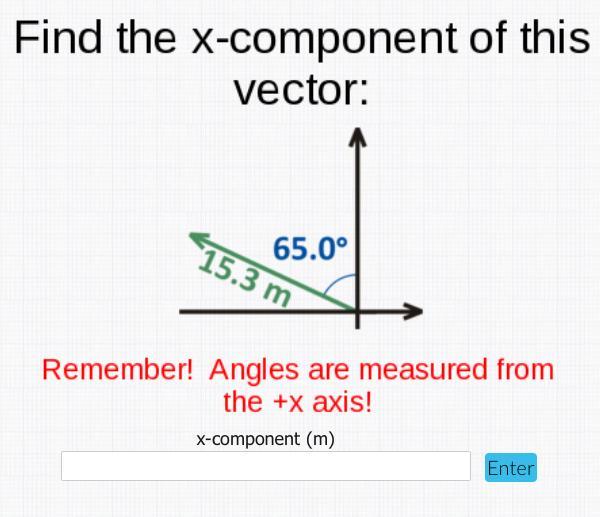 Find the x-component of this vector:

65.0°

15.3 m

Remember! Angles are measured from the +x axis!

x-component (m)

Enter